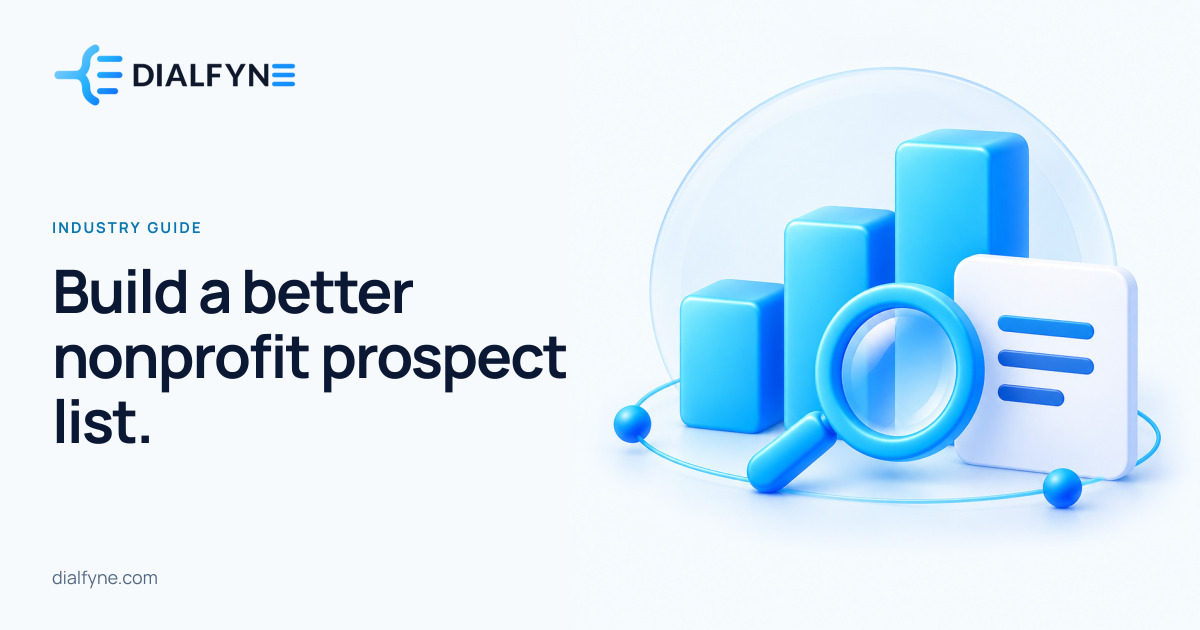 DIALFYNE

INDUSTRY GUIDE

Build a better nonprofit prospect list.

dialfyne.com